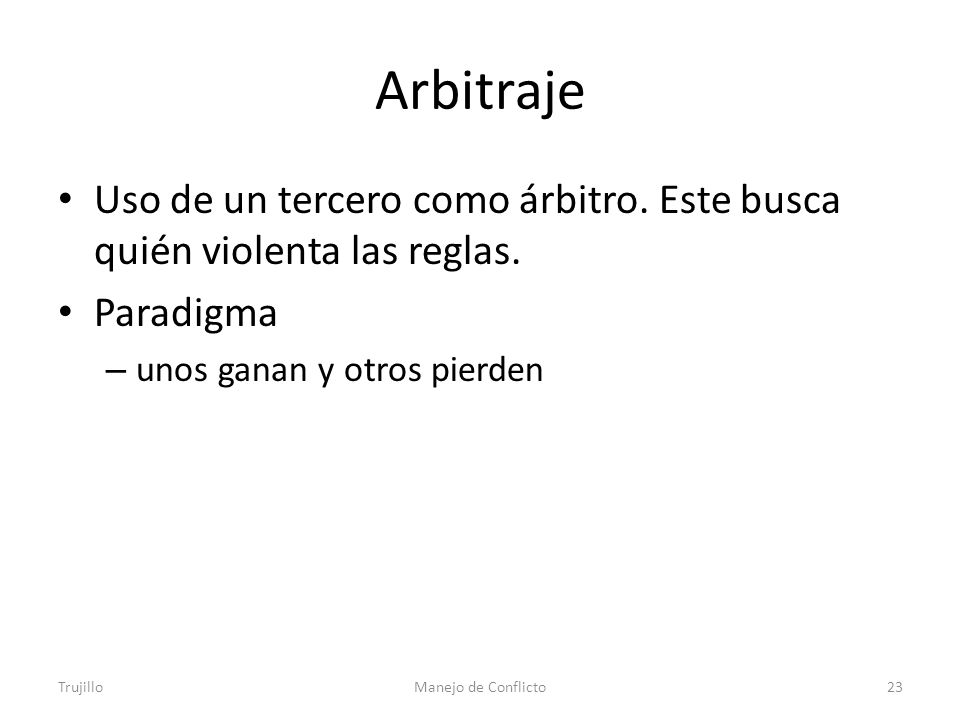 Arbitraje

• Uso de un tercero como árbitro. Este busca quién violenta las reglas.
• Paradigma
– unos ganan y otros pierden

Trujillo Manejo de Conflicto 23